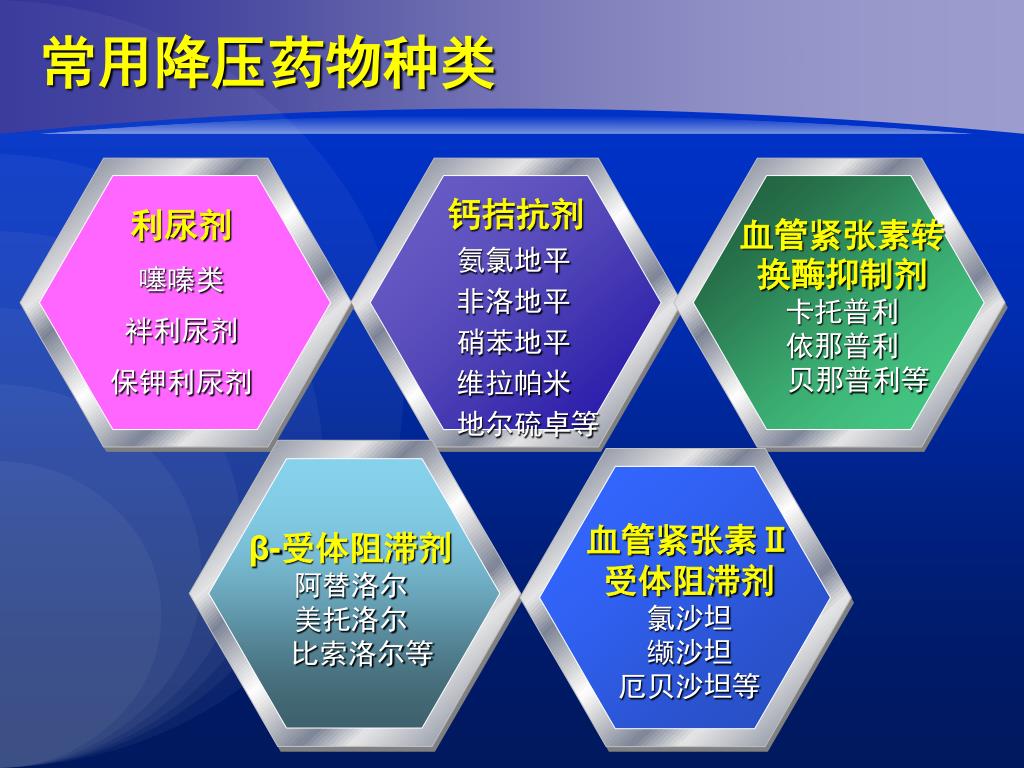 常用降压药物种类

利尿剂
噻嗪类
袢利尿剂
保钾利尿剂

钙拮抗剂
氨氯地平
非洛地平
硝苯地平
维拉帕米
地尔硫卓等

血管紧张素转换酶抑制剂
卡托普利
依那普利
贝那普利等

β-受体阻滞剂
阿替洛尔
美托洛尔
比索洛尔等

血管紧张素Ⅱ受体阻滞剂
氯沙坦
缬沙坦
厄贝沙坦等